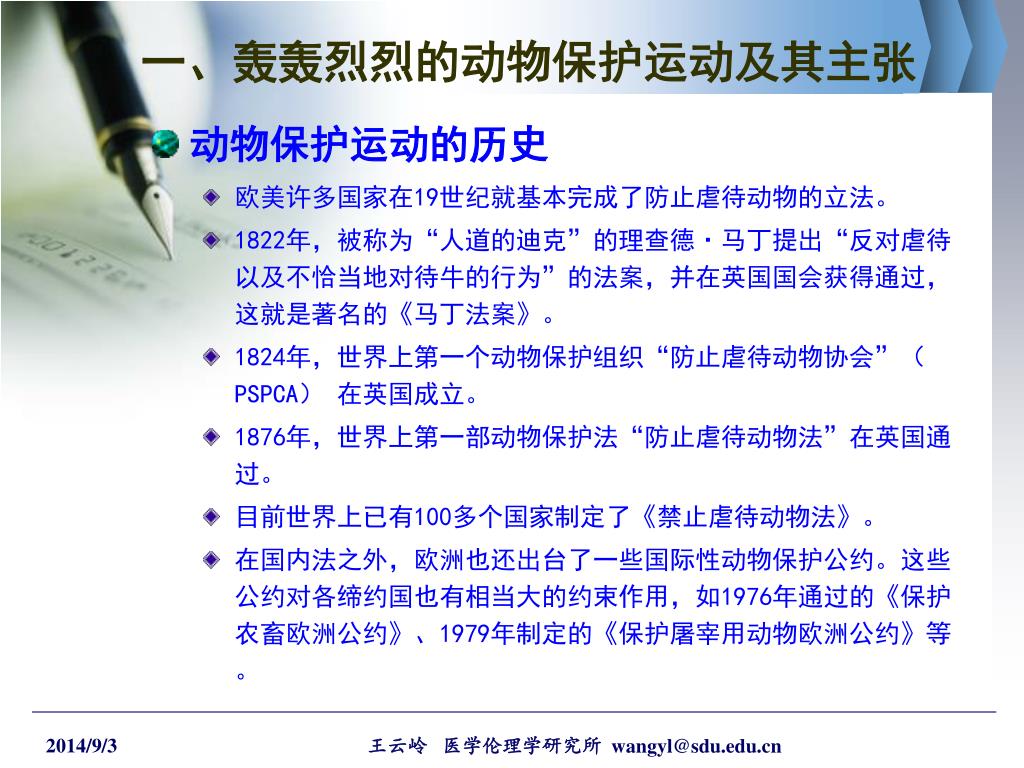 一、轰轰烈烈的动物保护运动及其主张

动物保护运动的历史

欧美许多国家在19世纪就基本完成了防止虐待动物的立法。

1822年，被称为“人道的迪克”的理查德·马丁提出“反对虐待以及不恰当地对待牛的行为”的法案，并在英国国会获得通过，这就是著名的《马丁法案》。

1824年，世界上第一个动物保护组织“防止虐待动物协会”（PSPCA） 在英国成立。

1876年，世界上第一部动物保护法“防止虐待动物法”在英国通过。

目前世界上已有100多个国家制定了《禁止虐待动物法》。

在国内法之外，欧洲也还出台了一些国际性动物保护公约。这些公约对各缔约国也有相当大的约束作用，如1976年通过的《保护农畜欧洲公约》、1979年制定的《保护屠宰用动物欧洲公约》等。

2014/9/3

王云岭 医学伦理学研究所 wangyl@sdu.edu.cn